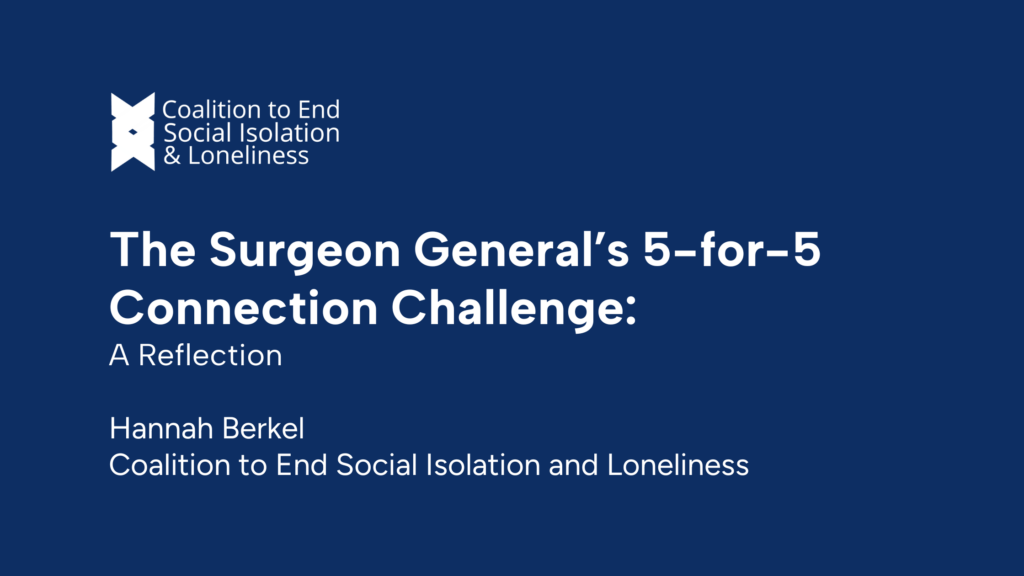 Coalition to End Social Isolation & Loneliness

The Surgeon General's 5-for-5 Connection Challenge:
A Reflection

Hannah Berkel
Coalition to End Social Isolation and Loneliness